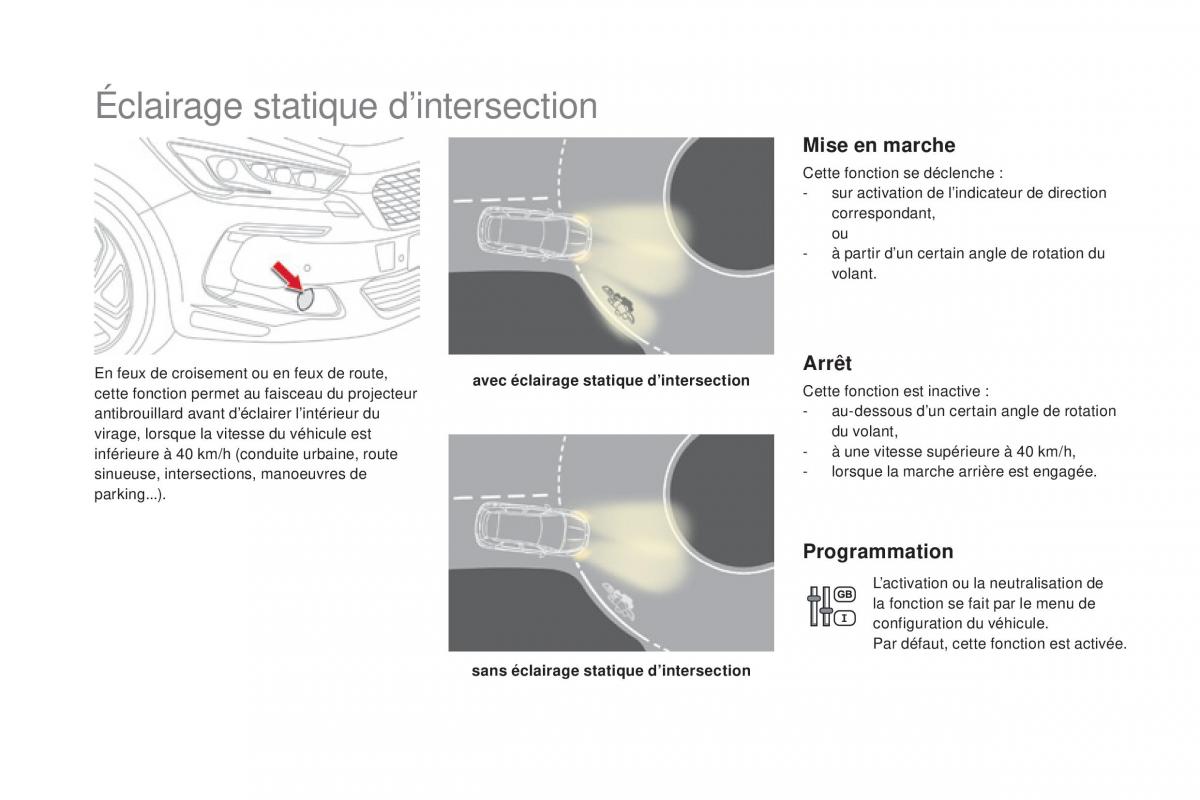 Éclairage statique d'intersection

En feux de croisement ou en feux de route, cette fonction permet au faisceau du projecteur antibrouillard avant d'éclairer l'intérieur du virage, lorsque la vitesse du véhicule est inférieure à 40 km/h (conduite urbaine, route sinueuse, intersections, manoeuvres de parking...).

avec éclairage statique d'intersection

sans éclairage statique d'intersection

Mise en marche

Cette fonction se déclenche :
- sur activation de l'indicateur de direction correspondant,
ou
- à partir d'un certain angle de rotation du volant.

Arrêt

Cette fonction est inactive :
- au-dessous d'un certain angle de rotation du volant,
- à une vitesse supérieure à 40 km/h,
- lorsque la marche arrière est engagée.

Programmation

GB
I

L'activation ou la neutralisation de la fonction se fait par le menu de configuration du véhicule.
Par défaut, cette fonction est activée.